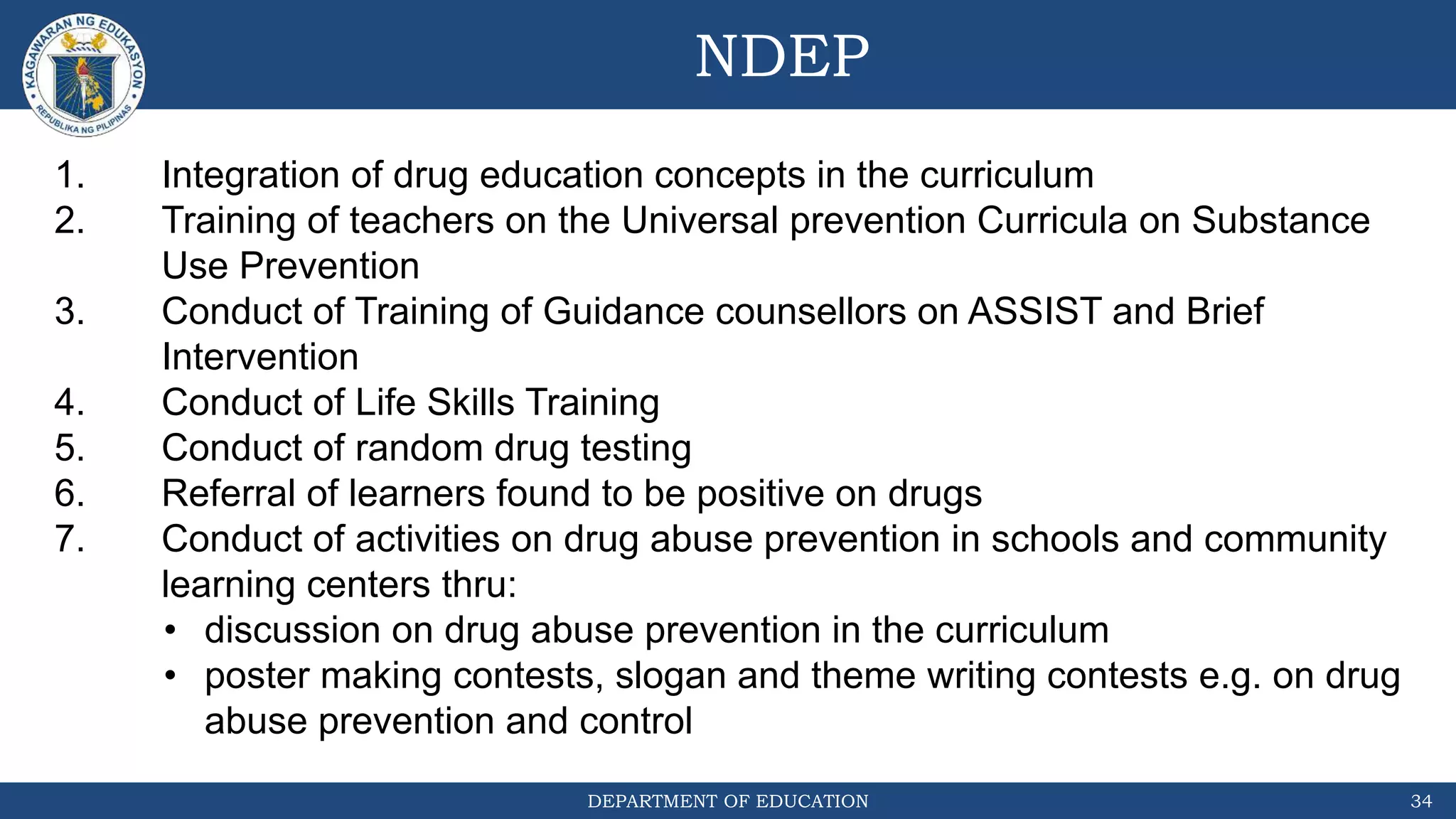 KAGAWARAN NG EDUKASYON
REPUBLIKA NG PILIPINAS

NDEP

1. Integration of drug education concepts in the curriculum
2. Training of teachers on the Universal prevention Curricula on Substance Use Prevention
3. Conduct of Training of Guidance counsellors on ASSIST and Brief Intervention
4. Conduct of Life Skills Training
5. Conduct of random drug testing
6. Referral of learners found to be positive on drugs
7. Conduct of activities on drug abuse prevention in schools and community learning centers thru:
• discussion on drug abuse prevention in the curriculum
• poster making contests, slogan and theme writing contests e.g. on drug abuse prevention and control

DEPARTMENT OF EDUCATION
34